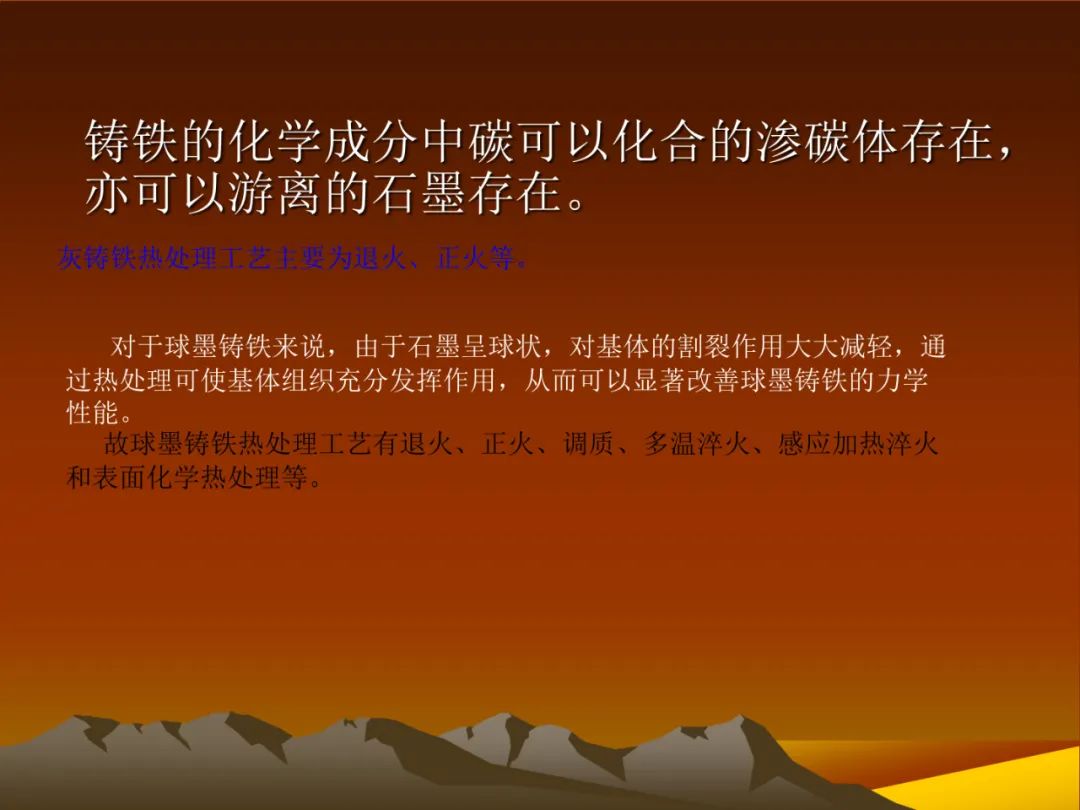 铸铁的化学成分中碳可以化合的渗碳体存在，亦可以游离的石墨存在。

灰铸铁热处理工艺主要为退火、正火等。

对于球墨铸铁来说，由于石墨呈球状，对基体的割裂作用大大减轻，通过热处理可使基体组织充分发挥作用，从而可以显著改善球墨铸铁的力学性能。

故球墨铸铁热处理工艺有退火、正火、调质、多温淬火、感应加热淬火和表面化学热处理等。